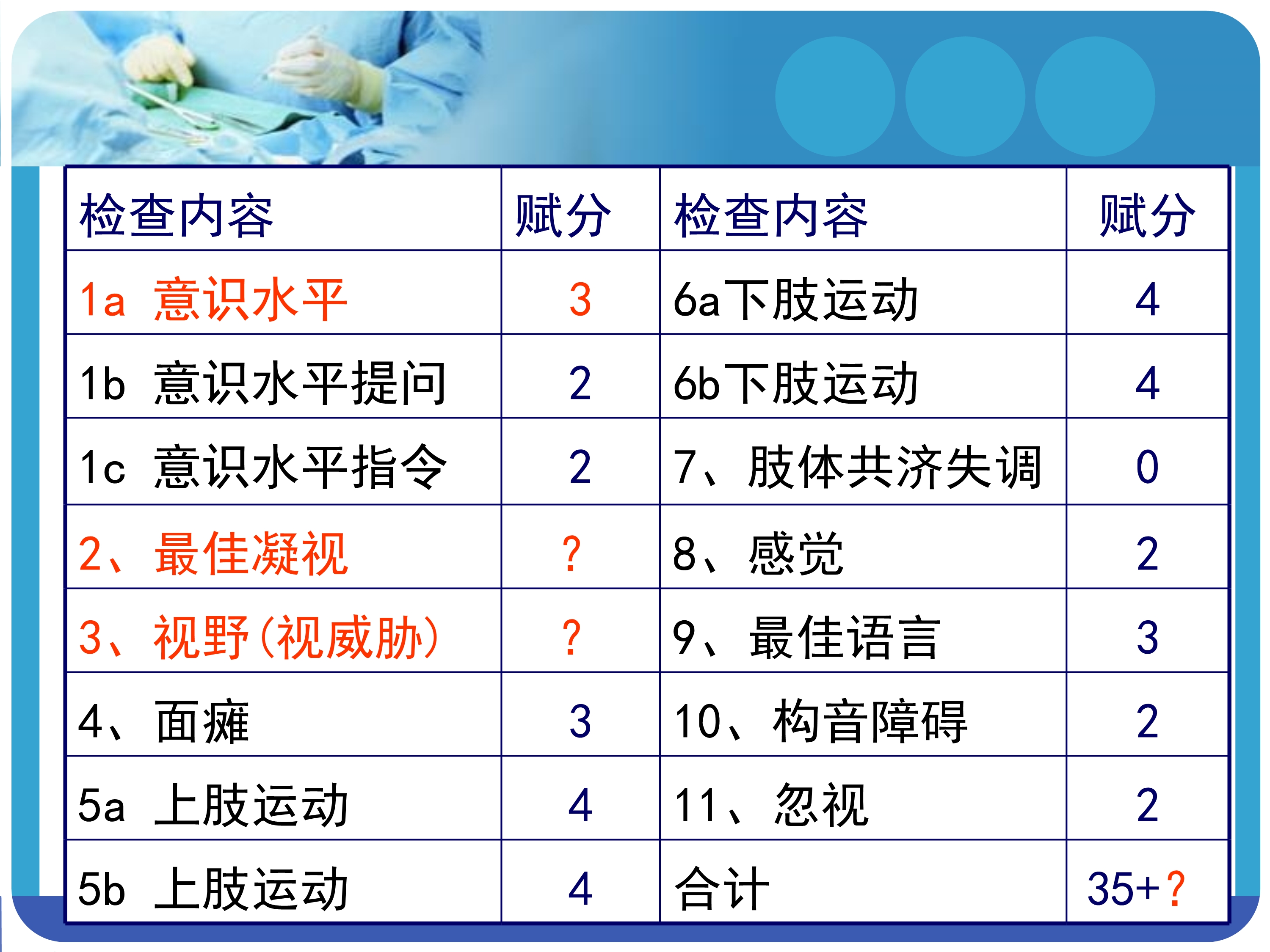 | 检查内容 | 赋分 | 检查内容 | 赋分 |
|---|---|---|---|
| 1a 意识水平 | 3 | 6a下肢运动 | 4 |
| 1b 意识水平提问 | 2 | 6b下肢运动 | 4 |
| 1c 意识水平指令 | 2 | 7、肢体共济失调 | 0 |
| 2、最佳凝视 | ? | 8、感觉 | 2 |
| 3、视野(视威胁) | ? | 9、最佳语言 | 3 |
| 4、面瘫 | 3 | 10、构音障碍 | 2 |
| 5a 上肢运动 | 4 | 11、忽视 | 2 |
| 5b 上肢运动 | 4 | 合计 | 35+? |